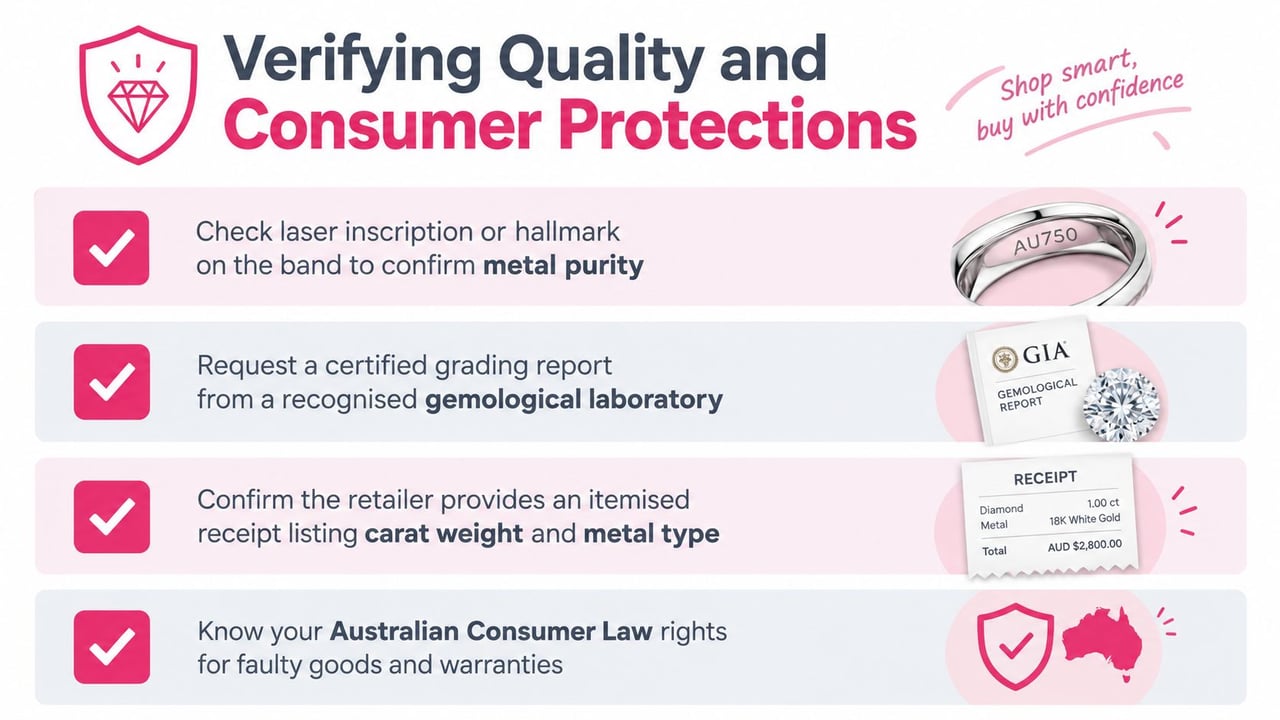 Verifying Quality and Consumer Protections

Shop smart, buy with confidence

☑ Check laser inscription or hallmark on the band to confirm metal purity

AU750

☑ Request a certified grading report from a recognised gemological laboratory

GIA

GEMOLOGICAL REPORT

☑ Confirm the retailer provides an itemised receipt listing carat weight and metal type

RECEIPT

Diamond 1.00 ct
Metal 18K White Gold
Total AUD $2,800.00

☑ Know your Australian Consumer Law rights for faulty goods and warranties